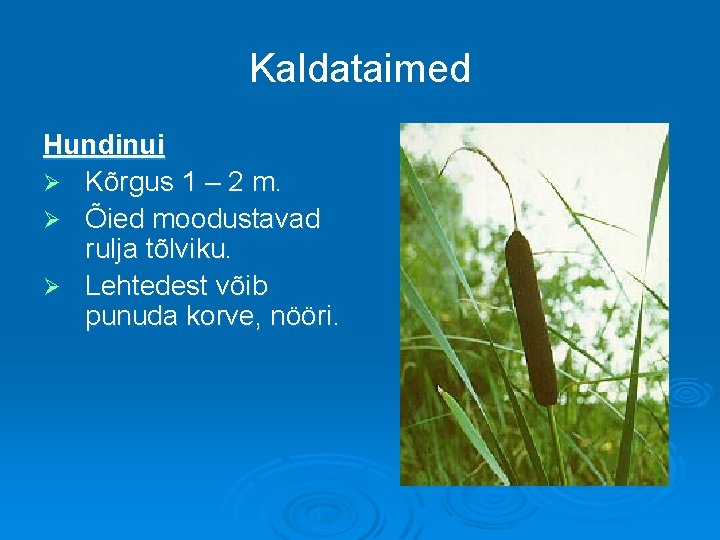 Kaldataimed

Hundinui

➢ Kõrgus 1 – 2 m.
➢ Õied moodustavad rulja tõlviku.
➢ Lehtedest võib punuda korve, nööri.